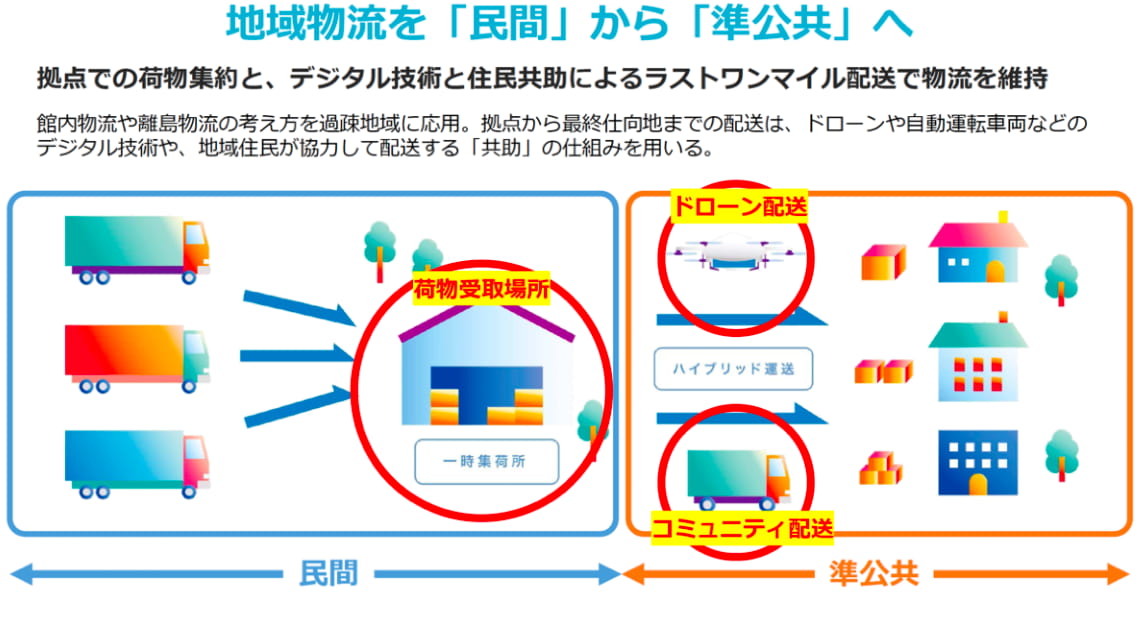 地域物流を「民間」から「準公共」へ

拠点での荷物集約と、デジタル技術と住民共助によるラストワンマイル配送で物流を維持

館内物流や離島物流の考え方を過疎地域に応用。拠点から最終仕向地までの配送は、ドローンや自動運転車両などのデジタル技術や、地域住民が協力して配送する「共助」の仕組みを用いる。

荷物受取場所

一時集荷所

ドローン配送

ハイブリッド運送

コミュニティ配送

民間

準公共